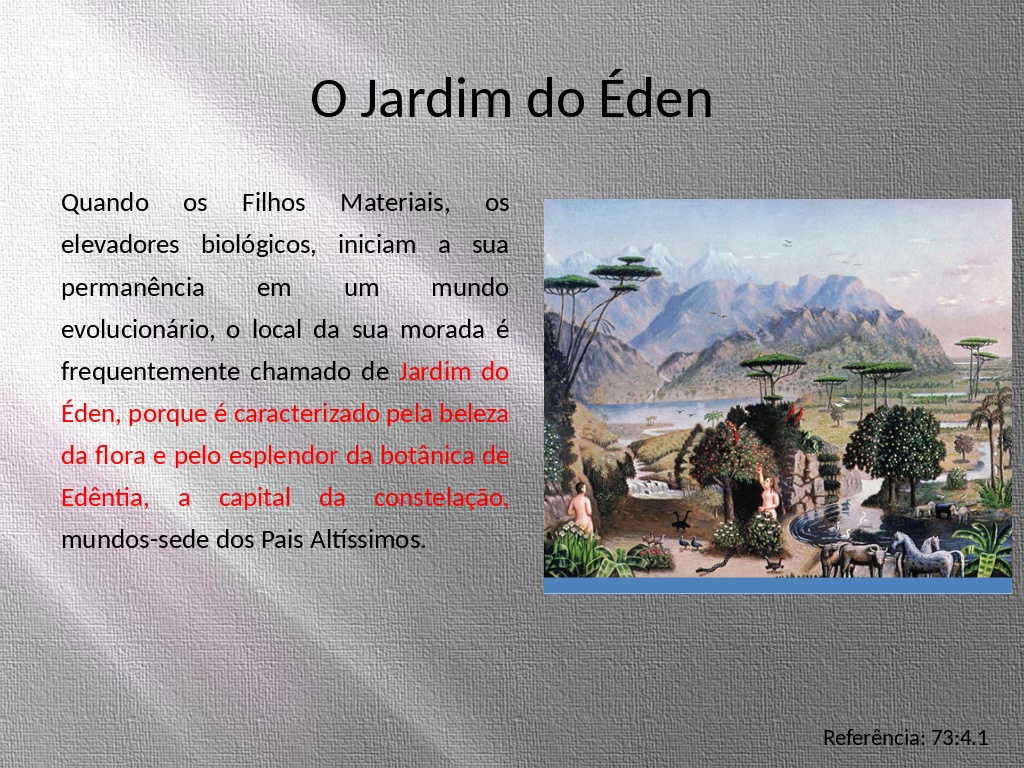 O Jardim do Éden

Quando os Filhos Materiais, os elevadores biológicos, iniciam a sua permanência em um mundo evolucionário, o local da sua morada é frequentemente chamado de Jardim do Éden, porque é caracterizado pela beleza da flora e pelo esplendor da botânica de Edêntia, a capital da constelação, mundos-sede dos Pais Altíssimos.

Referência: 73:4.1